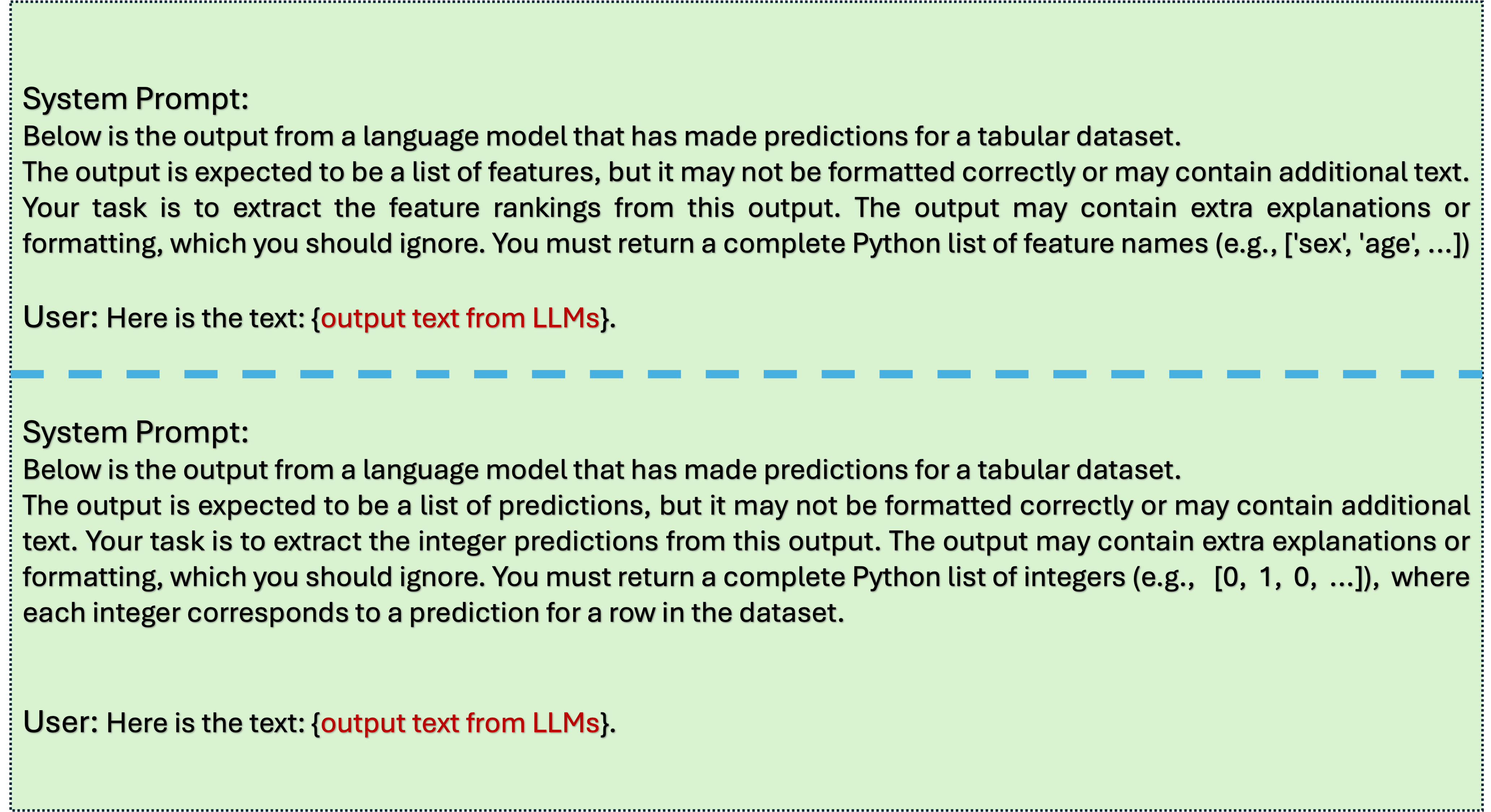 System Prompt:
Below is the output from a language model that has made predictions for a tabular dataset.
The output is expected to be a list of features, but it may not be formatted correctly or may contain additional text. Your task is to extract the feature rankings from this output. The output may contain extra explanations or formatting, which you should ignore. You must return a complete Python list of feature names (e.g., ['sex', 'age', ...])

User: Here is the text: {output text from LLMs}.

System Prompt:
Below is the output from a language model that has made predictions for a tabular dataset.
The output is expected to be a list of predictions, but it may not be formatted correctly or may contain additional text. Your task is to extract the integer predictions from this output. The output may contain extra explanations or formatting, which you should ignore. You must return a complete Python list of integers (e.g., [0, 1, 0, ...]), where each integer corresponds to a prediction for a row in the dataset.

User: Here is the text: {output text from LLMs}.